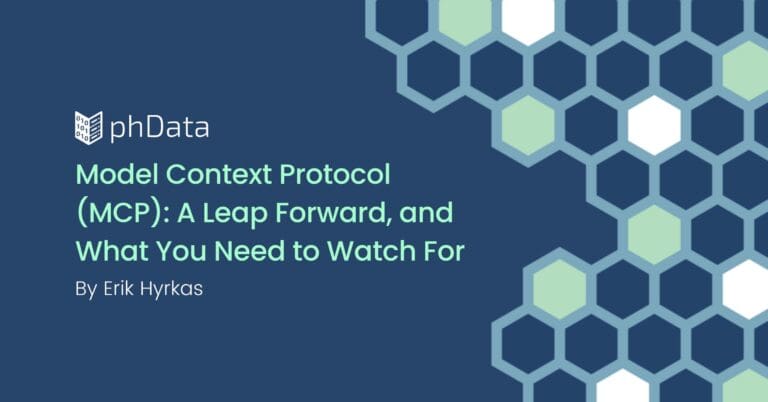 phData

Model Context Protocol (MCP): A Leap Forward, and What You Need to Watch For

By Erik Hyrkas